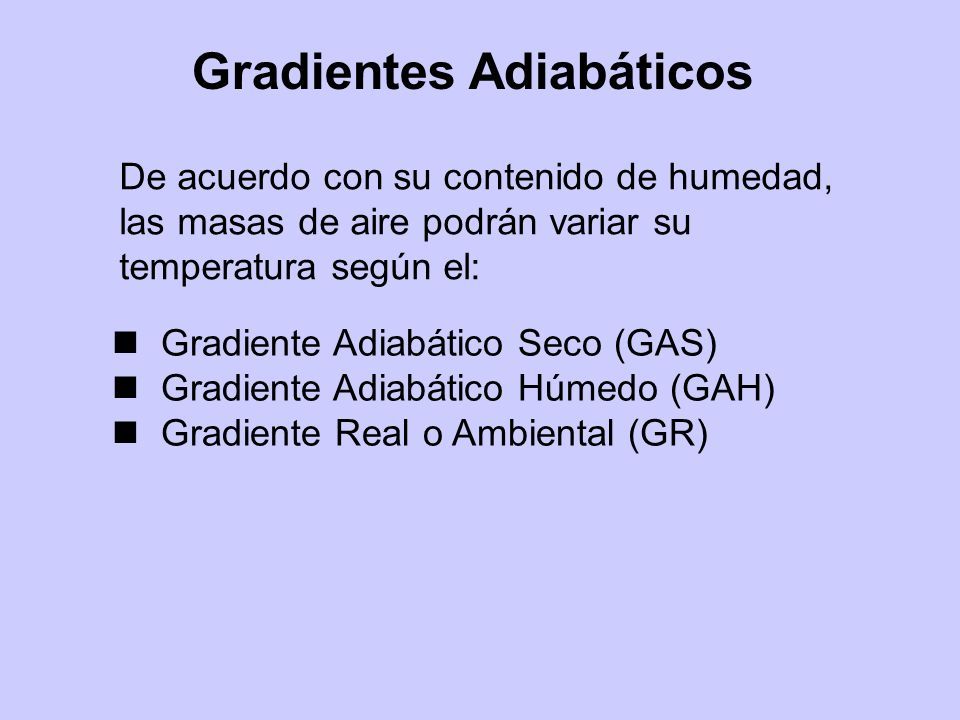 Gradientes Adiabáticos

De acuerdo con su contenido de humedad, las masas de aire podrán variar su temperatura según el:

- Gradiente Adiabático Seco (GAS)
- Gradiente Adiabático Húmedo (GAH)
- Gradiente Real o Ambiental (GR)